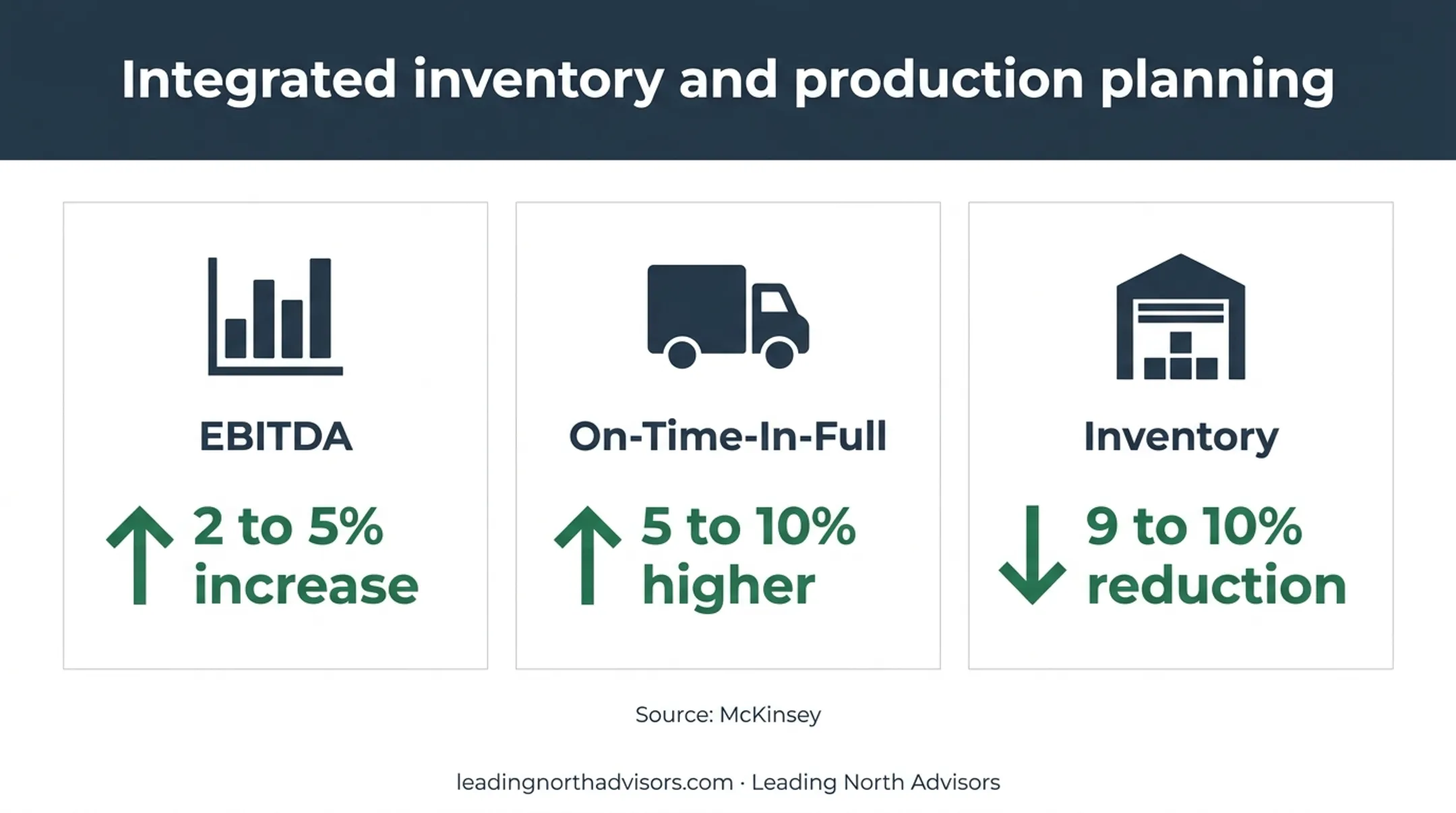 Integrated inventory and production planning

EBITDA

↑ 2 to 5% increase

On-Time-In-Full

↑ 5 to 10% higher

Inventory

↓ 9 to 10% reduction

Source: McKinsey

leadingnorthadvisors.com · Leading North Advisors